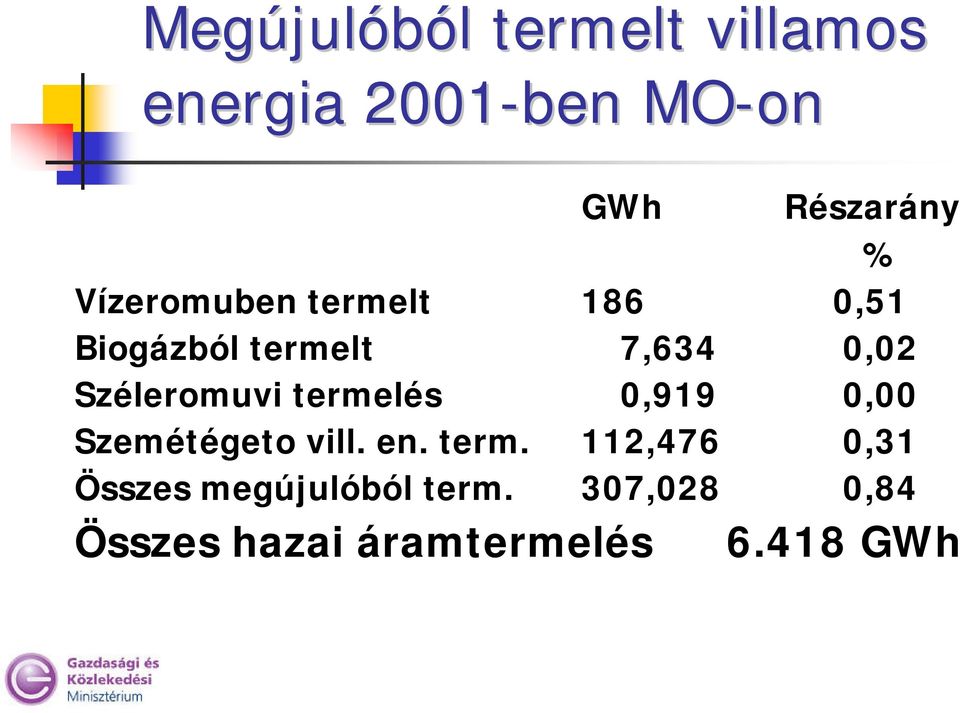 Megújulóból termelt villamos energia 2001-ben MO-on

|  | GWh | Részarány % |
|---|---|---|
| Vízeromuben termelt | 186 | 0,51 |
| Biogázból termelt | 7,634 | 0,02 |
| Széleromuvi termelés | 0,919 | 0,00 |
| Szemétégeto vill. en. term. | 112,476 | 0,31 |
| Összes megújulóból term. | 307,028 | 0,84 |

Összes hazai áramtermelés 6.418 GWh

Gazdasági és Közlekedési Minisztérium